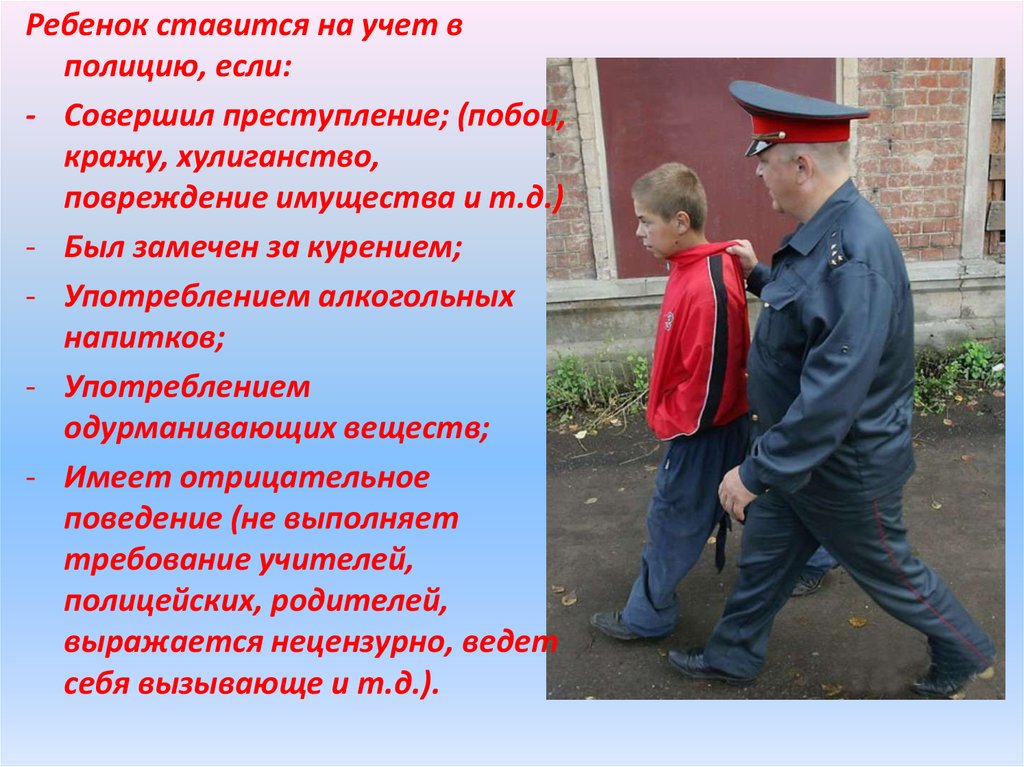 Ребенок ставится на учет в полицию, если:

- Совершил преступление; (побои, кражу, хулиганство, повреждение имущества и т.д.)

- Был замечен за курением;

- Употреблением алкогольных напитков;

- Употреблением одурманивающих веществ;

- Имеет отрицательное поведение (не выполняет требование учителей, полицейских, родителей, выражается нецензурно, ведет себя вызывающе и т.д.).